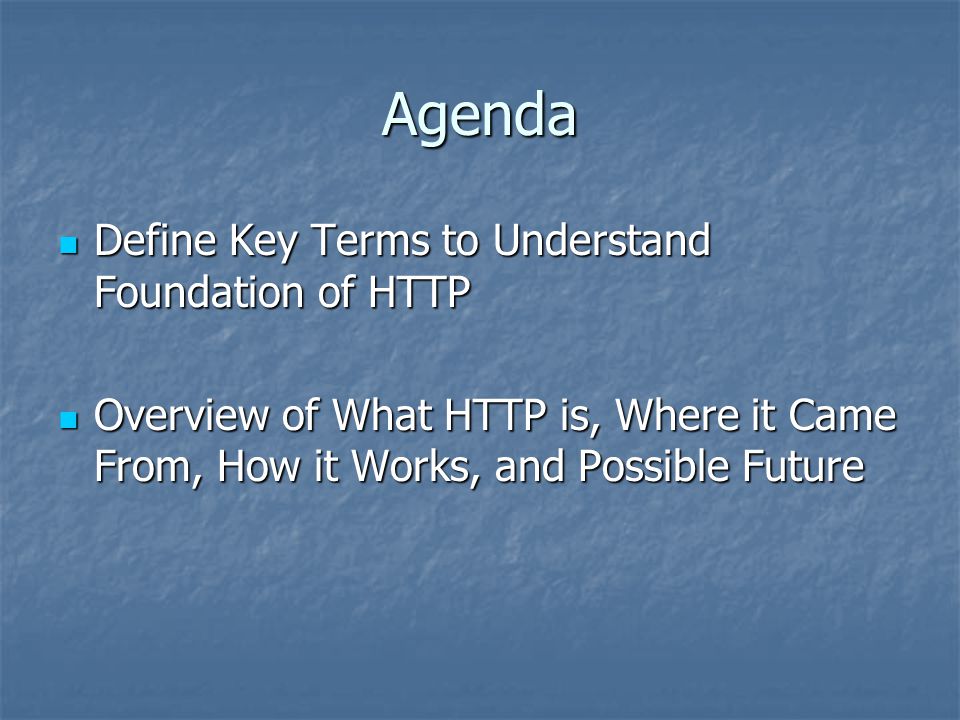 Agenda

- Define Key Terms to Understand Foundation of HTTP

- Overview of What HTTP is, Where it Came From, How it Works, and Possible Future